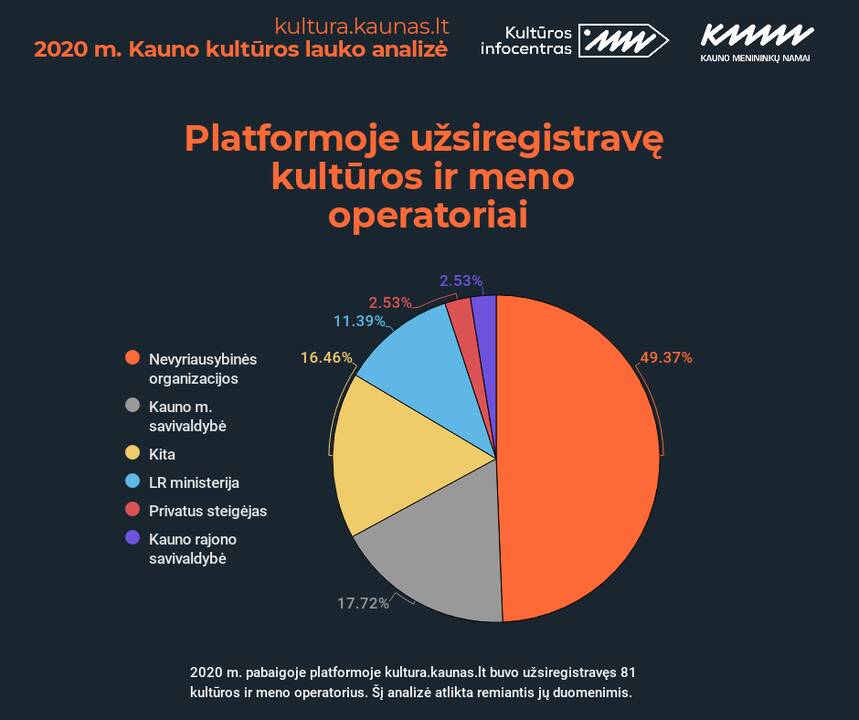 kultura.kaunas.lt
2020 m. Kauno kultūros lauko analizė

Kultūros infocentras

KAUNO MENININKŲ NAMAI

Platformoje užsiregistravę kultūros ir meno operatoriai

Nevyriausybinės organizacijos
Kauno m. savivaldybė
Kita
LR ministerija
Privatus steigėjas
Kauno rajono savivaldybė

49.37%
17.72%
16.46%
11.39%
2.53%
2.53%

2020 m. pabaigoje platformoje kultura.kaunas.lt buvo užsiregistravęs 81 kultūros ir meno operatorius. Šį analizė atlikta remiantis jų duomenimis.